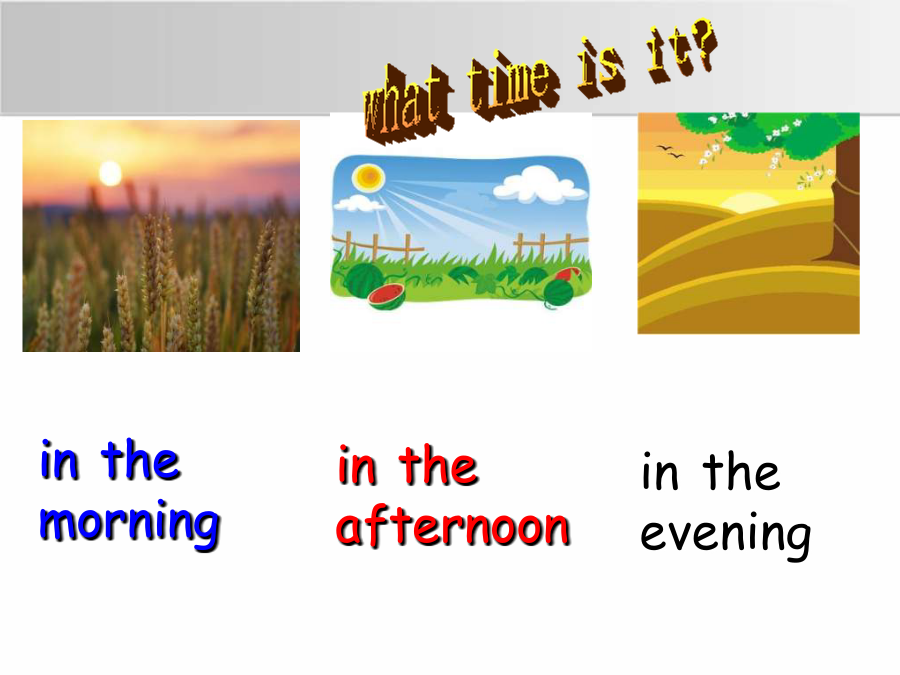 what time is it?

in the morning

in the afternoon

in the evening